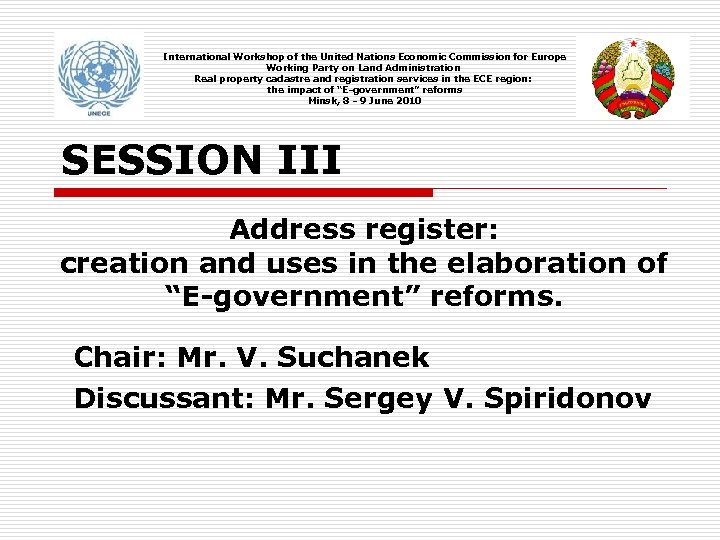 UNECE

International Workshop of the United Nations Economic Commission for Europe
Working Party on Land Administration
Real property cadastre and registration services in the ECE region:
the impact of "E-government" reforms
Minsk, 8 - 9 June 2010

SESSION III

Address register:
creation and uses in the elaboration of
"E-government" reforms.

Chair: Mr. V. Suchanek

Discussant: Mr. Sergey V. Spiridonov